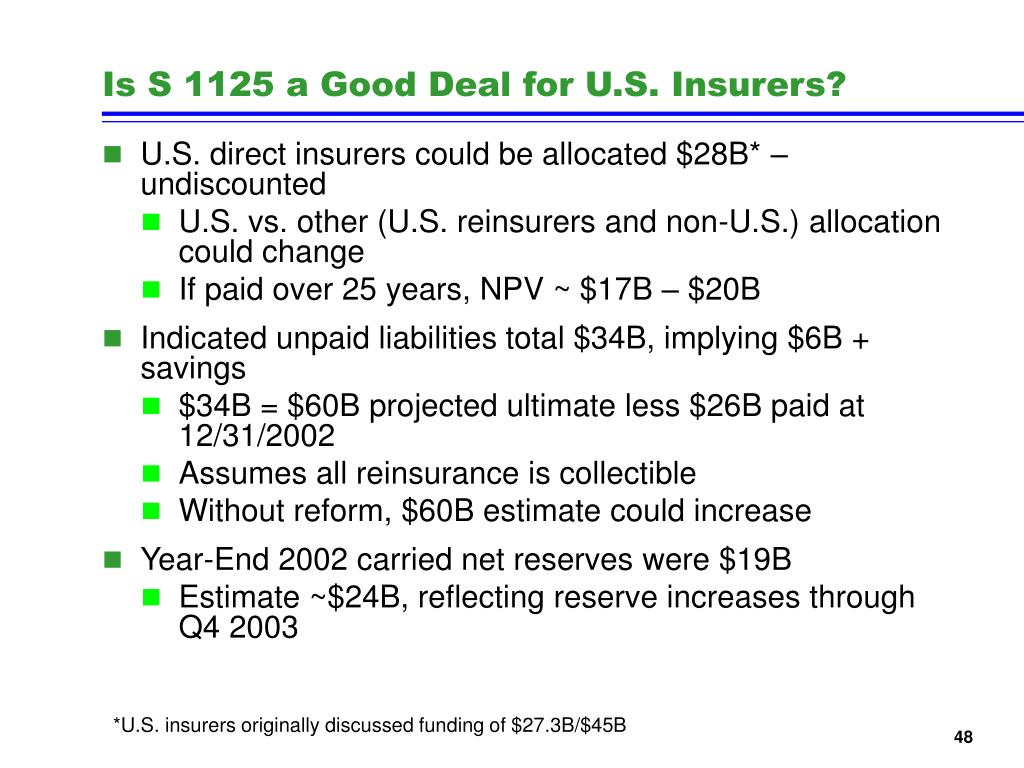 Is S 1125 a Good Deal for U.S. Insurers?

U.S. direct insurers could be allocated \$28B* – undiscounted

U.S. vs. other (U.S. reinsurers and non-U.S.) allocation could change

If paid over 25 years, NPV ~ \$17B – \$20B

Indicated unpaid liabilities total \$34B, implying \$6B + savings

\$34B = \$60B projected ultimate less \$26B paid at 12/31/2002

Assumes all reinsurance is collectible

Without reform, \$60B estimate could increase

Year-End 2002 carried net reserves were \$19B

Estimate ~\$24B, reflecting reserve increases through Q4 2003

*U.S. insurers originally discussed funding of \$27.3B/\$45B

48